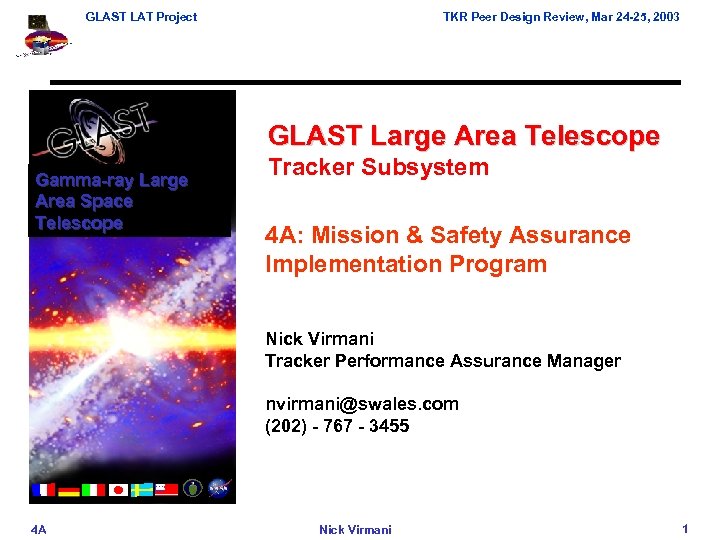 GLAST LAT Project

TKR Peer Design Review, Mar 24-25, 2003

GLAST

Gamma-ray Large Area Space Telescope

GLAST Large Area Telescope
Tracker Subsystem

4A: Mission & Safety Assurance Implementation Program

Nick Virmani
Tracker Performance Assurance Manager

nvirmani@swales.com
(202) - 767 - 3455

4A

Nick Virmani

1